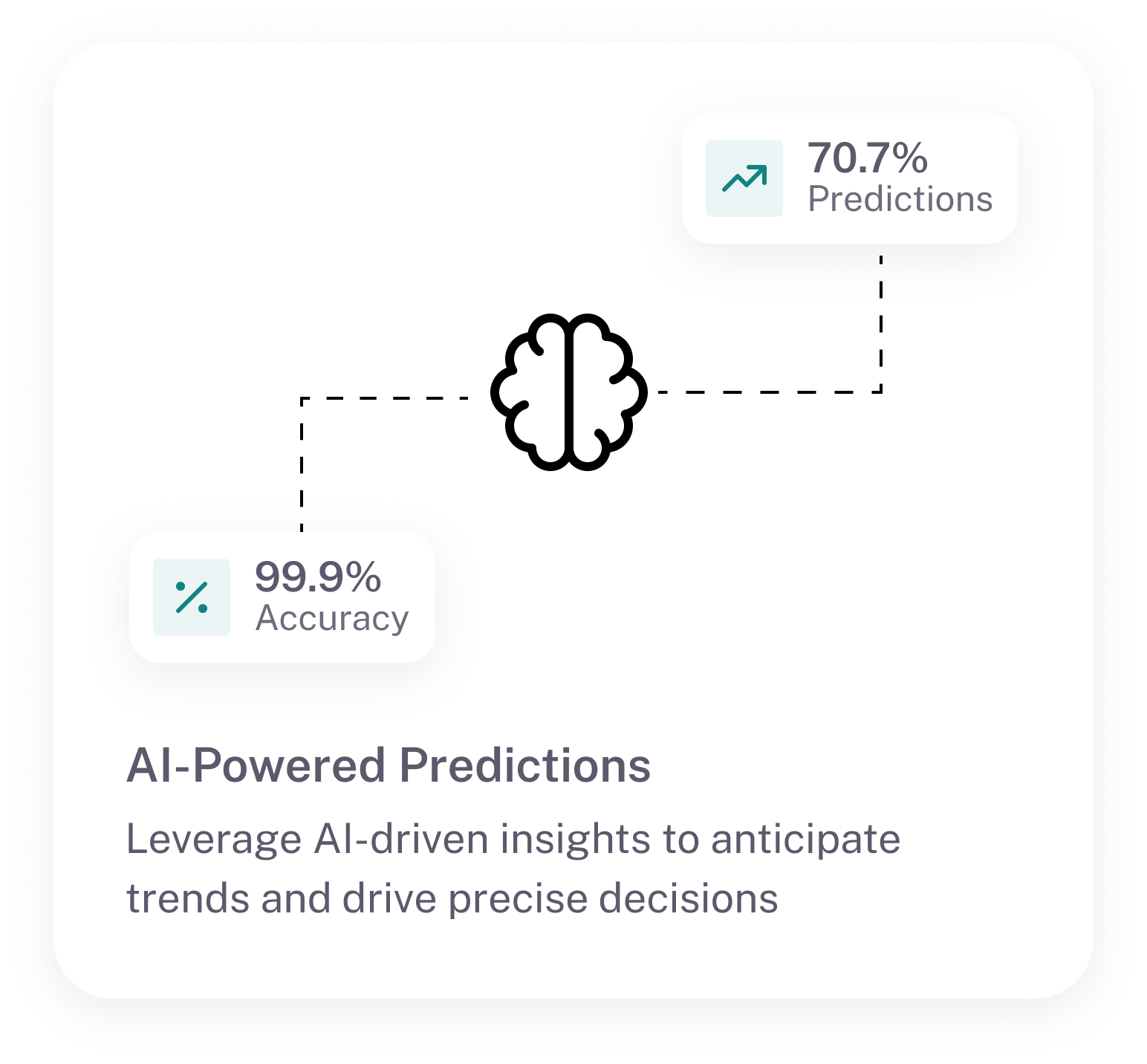 70.7%
Predictions

99.9%
Accuracy

AI-Powered Predictions

Leverage AI-driven insights to anticipate trends and drive precise decisions